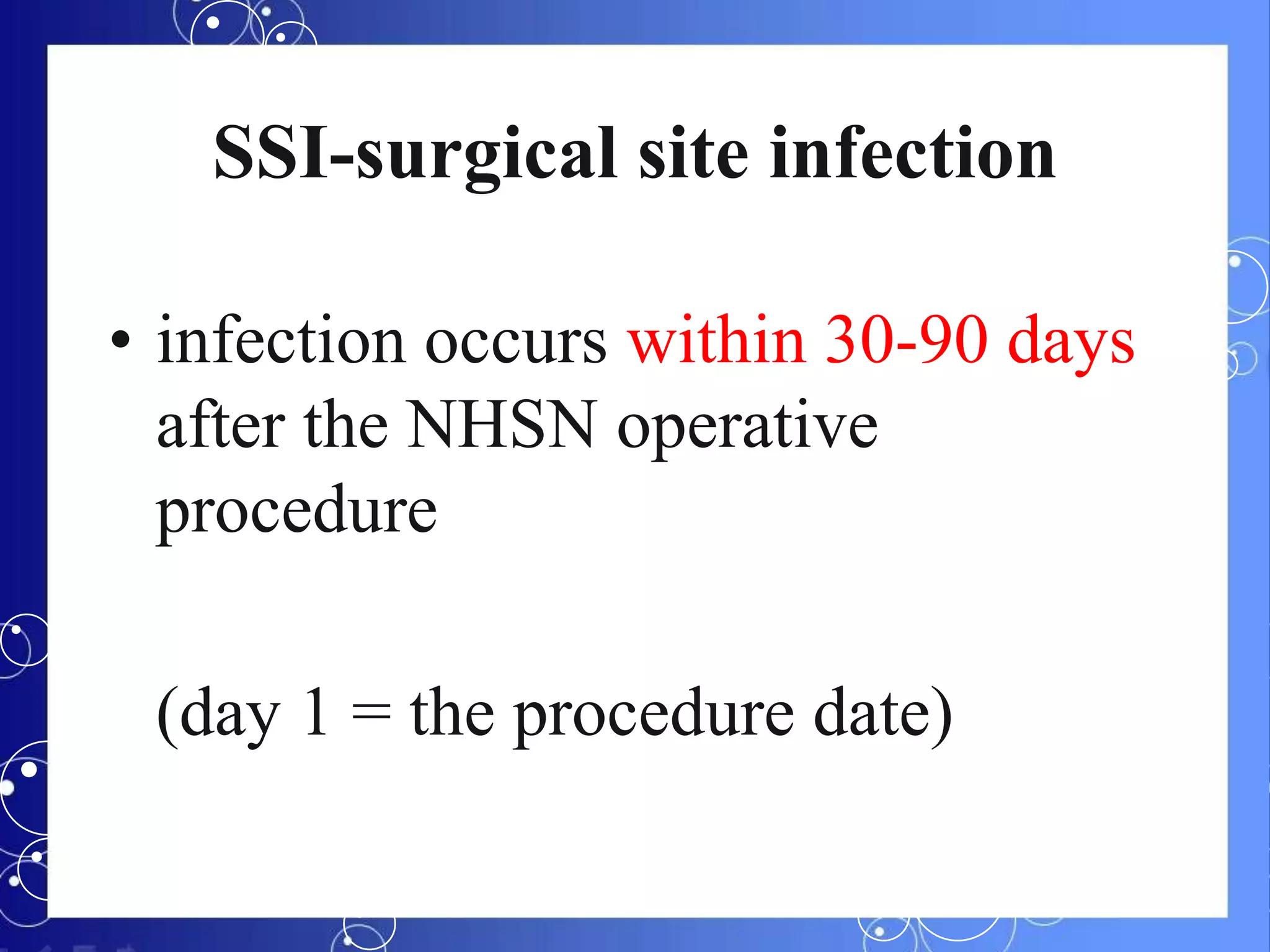 SSI-surgical site infection

• infection occurs within 30-90 days after the NHSN operative procedure

(day 1 = the procedure date)